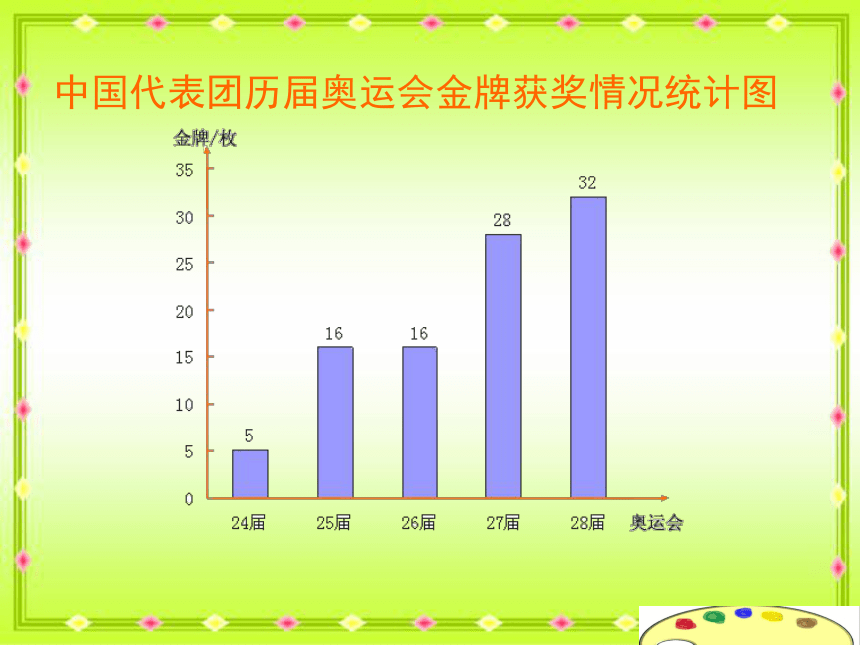 中国代表团历届奥运会金牌获奖情况统计图

金牌/枚

35
30
25
20
15
10
5
0

5
16
16
28
32

24届
25届
26届
27届
28届
奥运会